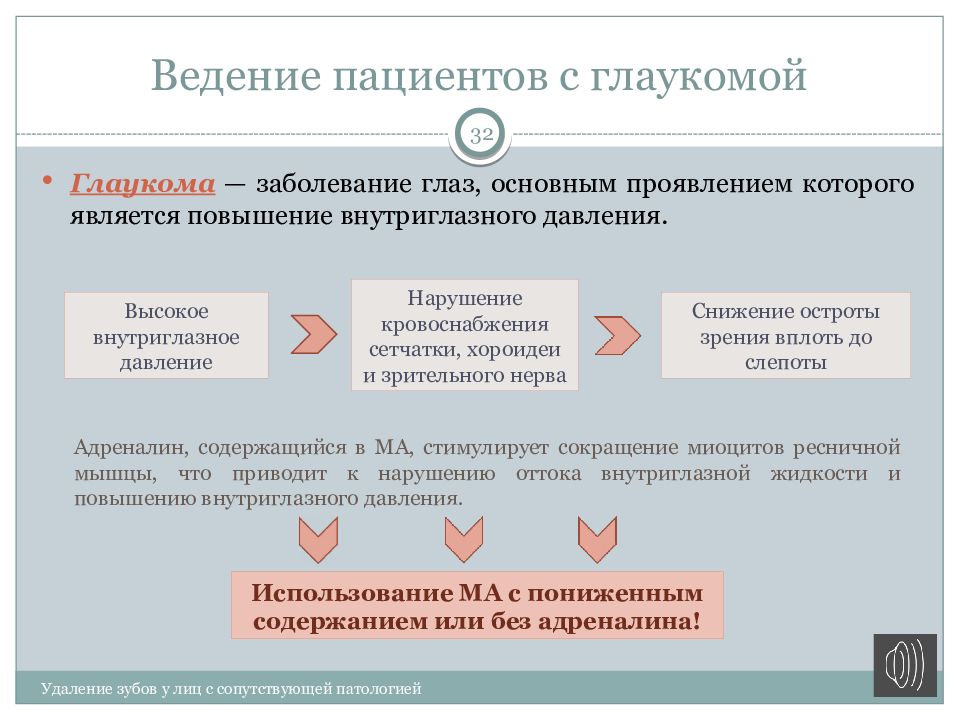 Ведение пациентов с глаукомой

32

• Глаукома — заболевание глаз, основным проявлением которого является повышение внутриглазного давления.

Высокое внутриглазное давление

Нарушение кровоснабжения сетчатки, хороидеи и зрительного нерва

Снижение остроты зрения вплоть до слепоты

Адреналин, содержащийся в МА, стимулирует сокращение миоцитов ресничной мышцы, что приводит к нарушению оттока внутриглазной жидкости и повышению внутриглазного давления.

Использование МА с пониженным содержанием или без адреналина!

Удаление зубов у лиц с сопутствующей патологией